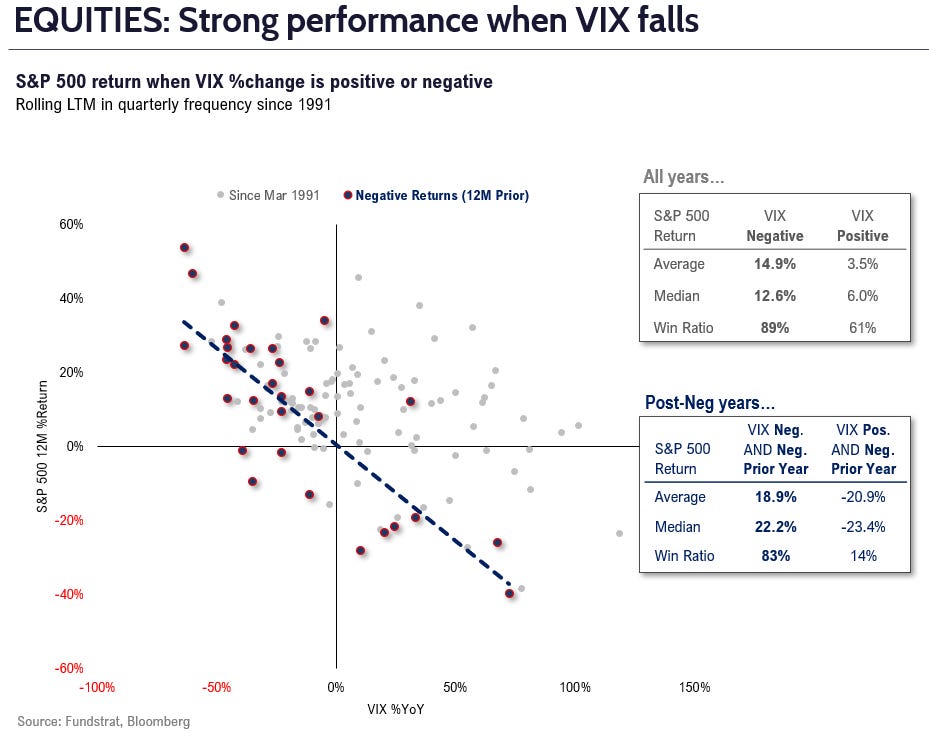 EQUITIES: Strong performance when VIX falls

S&P 500 return when VIX %change is positive or negative
Rolling LTM in quarterly frequency since 1991

Since Mar 1991
Negative Returns (12M Prior)

60%
40%
20%
0%
-20%
-40%
-60%

S&P 500 12M %Return

-100%
-50%
0%
50%
100%
150%

VIX %YoY

All years...

| S&P 500 Return | VIX Negative | VIX Positive |
|---|---|---|
| Average | 14.9% | 3.5% |
| Median | 12.6% | 6.0% |
| Win Ratio | 89% | 61% |

Post-Neg years...

| S&P 500 Return | VIX Neg. AND Neg. Prior Year | VIX Pos. AND Neg. Prior Year |
|---|---|---|
| Average | 18.9% | -20.9% |
| Median | 22.2% | -23.4% |
| Win Ratio | 83% | 14% |

Source: Fundstrat, Bloomberg